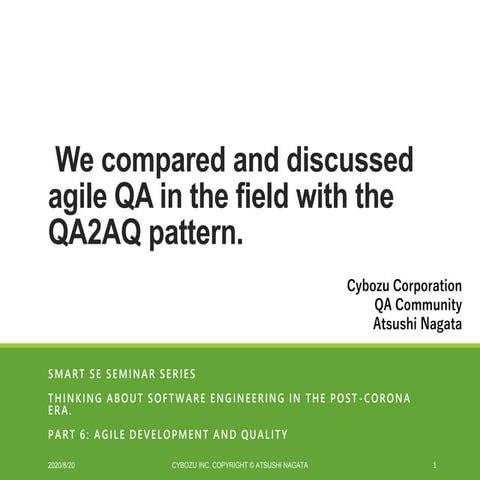 We compared and discussed agile QA in the field with the QA2AQ pattern.

Cybozu Corporation
QA Community
Atsushi Nagata

SMART SE SEMINAR SERIES

THINKING ABOUT SOFTWARE ENGINEERING IN THE POST-CORONA ERA.

PART 6: AGILE DEVELOPMENT AND QUALITY

2020/8/20 CYBOZU INC. COPYRIGHT © ATSUSHI NAGATA 1